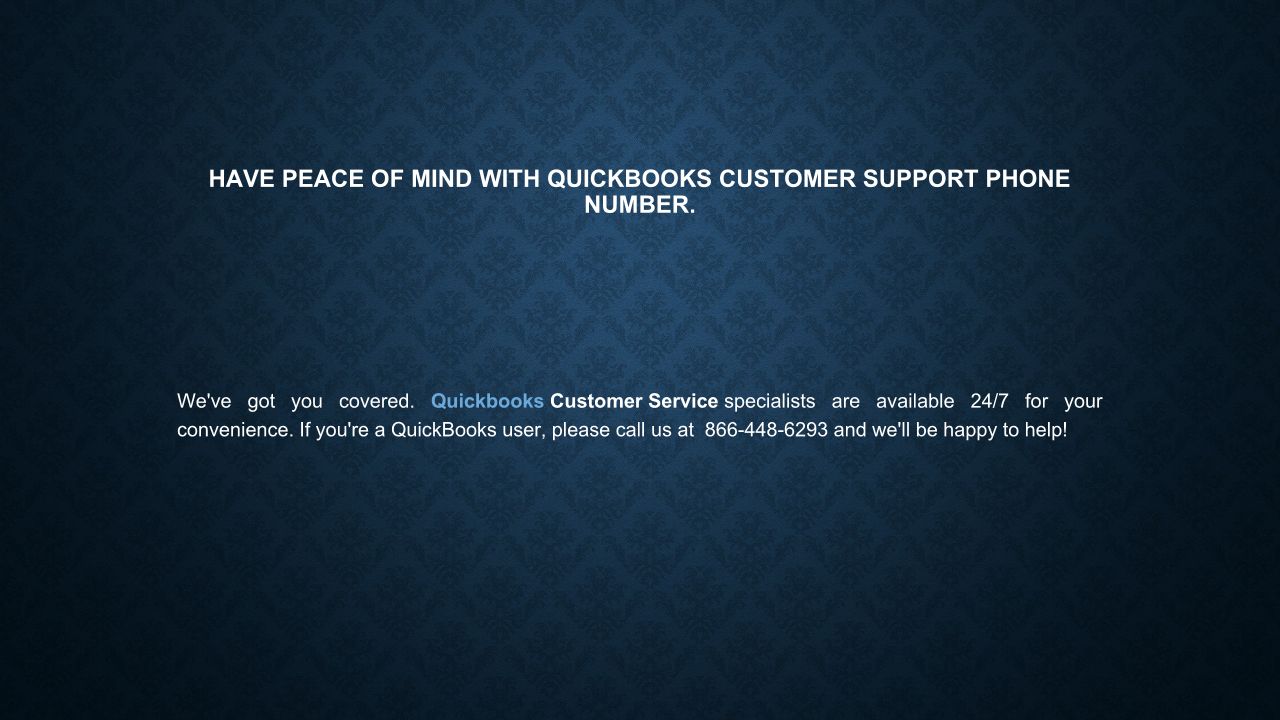 HAVE PEACE OF MIND WITH QUICKBOOKS CUSTOMER SUPPORT PHONE NUMBER.

We've got you covered. Quickbooks Customer Service specialists are available 24/7 for your convenience. If you're a QuickBooks user, please call us at 866-448-6293 and we'll be happy to help!